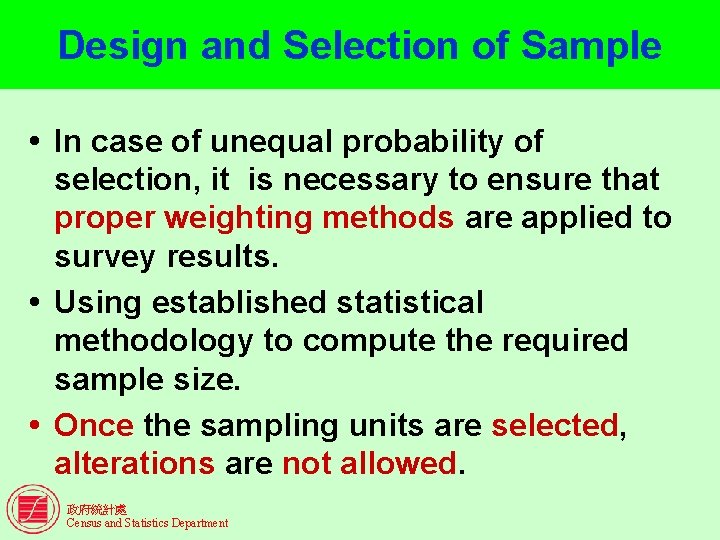 Design and Selection of Sample

• In case of unequal probability of selection, it is necessary to ensure that proper weighting methods are applied to survey results.

• Using established statistical methodology to compute the required sample size.

• Once the sampling units are selected, alterations are not allowed.

政府統計處
Census and Statistics Department